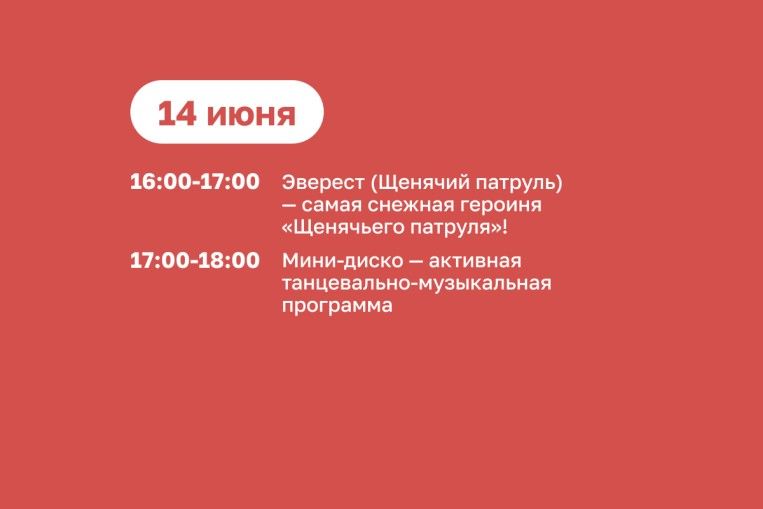 14 июня

16:00-17:00 Эверест (Щенячий патруль) — самая снежная героиня «Щенячьего патруля»!

17:00-18:00 Мини-диско — активная танцевально-музыкальная программа